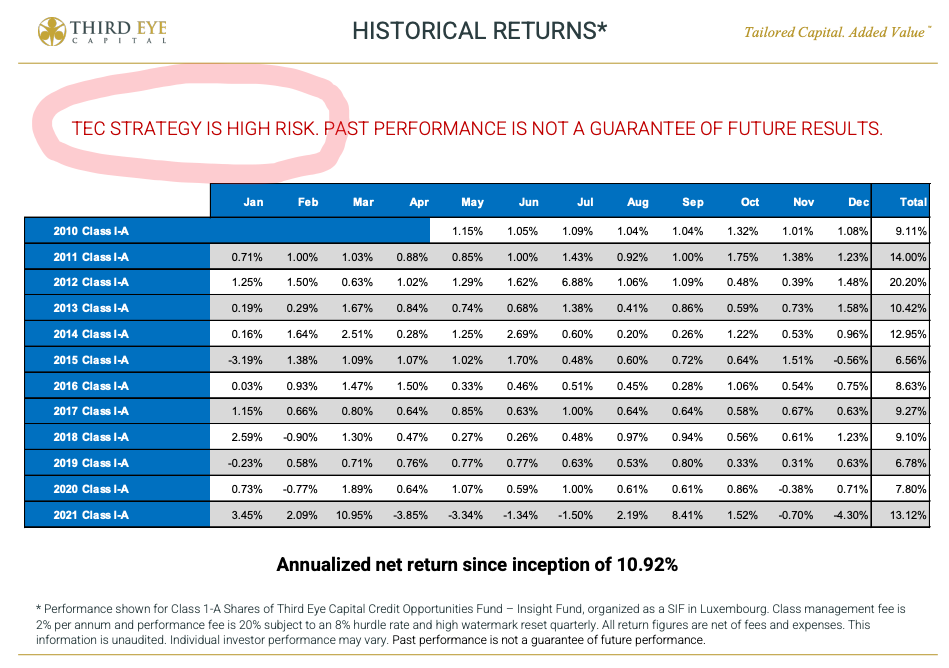 THIRD EYE CAPITAL

HISTORICAL RETURNS*

Tailored Capital. Added Value™

TEC STRATEGY IS HIGH RISK. PAST PERFORMANCE IS NOT A GUARANTEE OF FUTURE RESULTS.

| | Jan | Feb | Mar | Apr | May | Jun | Jul | Aug | Sep | Oct | Nov | Dec | Total |
|---|---|---|---|---|---|---|---|---|---|---|---|---|---|
| 2010 Class I-A | | | | | 1.15% | 1.05% | 1.09% | 1.04% | 1.04% | 1.32% | 1.01% | 1.08% | 9.11% |
| 2011 Class I-A | 0.71% | 1.00% | 1.03% | 0.88% | 0.85% | 1.00% | 1.43% | 0.92% | 1.00% | 1.75% | 1.38% | 1.23% | 14.00% |
| 2012 Class I-A | 1.25% | 1.50% | 0.63% | 1.02% | 1.29% | 1.62% | 6.88% | 1.06% | 1.09% | 0.48% | 0.39% | 1.48% | 20.20% |
| 2013 Class I-A | 0.19% | 0.29% | 1.67% | 0.84% | 0.74% | 0.68% | 1.38% | 0.41% | 0.86% | 0.59% | 0.73% | 1.58% | 10.42% |
| 2014 Class I-A | 0.16% | 1.64% | 2.51% | 0.28% | 1.25% | 2.69% | 0.60% | 0.20% | 0.26% | 1.22% | 0.53% | 0.96% | 12.95% |
| 2015 Class I-A | -3.19% | 1.38% | 1.09% | 1.07% | 1.02% | 1.70% | 0.48% | 0.60% | 0.72% | 0.64% | 1.51% | -0.56% | 6.56% |
| 2016 Class I-A | 0.03% | 0.93% | 1.47% | 1.50% | 0.33% | 0.46% | 0.51% | 0.45% | 0.28% | 1.06% | 0.54% | 0.75% | 8.63% |
| 2017 Class I-A | 1.15% | 0.66% | 0.80% | 0.64% | 0.85% | 0.63% | 1.00% | 0.64% | 0.64% | 0.58% | 0.67% | 0.63% | 9.27% |
| 2018 Class I-A | 2.59% | -0.90% | 1.30% | 0.47% | 0.27% | 0.26% | 0.48% | 0.97% | 0.94% | 0.56% | 0.61% | 1.23% | 9.10% |
| 2019 Class I-A | -0.23% | 0.58% | 0.71% | 0.76% | 0.77% | 0.77% | 0.63% | 0.53% | 0.80% | 0.33% | 0.31% | 0.63% | 6.78% |
| 2020 Class I-A | 0.73% | -0.77% | 1.89% | 0.64% | 1.07% | 0.59% | 1.00% | 0.61% | 0.61% | 0.86% | -0.38% | 0.71% | 7.80% |
| 2021 Class I-A | 3.45% | 2.09% | 10.95% | -3.85% | -3.34% | -1.34% | -1.50% | 2.19% | 8.41% | 1.52% | -0.70% | -4.30% | 13.12% |

Annualized net return since inception of 10.92%

* Performance shown for Class 1-A Shares of Third Eye Capital Credit Opportunities Fund – Insight Fund, organized as a SIF in Luxembourg. Class management fee is 2% per annum and performance fee is 20% subject to an 8% hurdle rate and high watermark reset quarterly. All return figures are net of fees and expenses. This information is unaudited. Individual investor performance may vary. Past performance is not a guarantee of future performance.